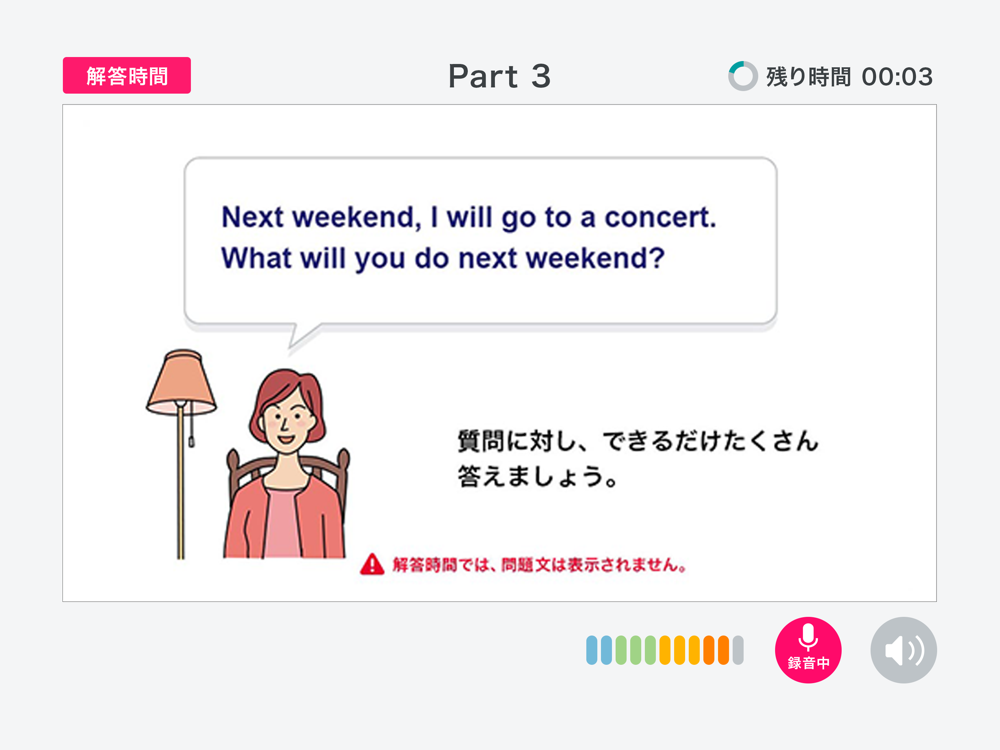 解答時間

Part 3

残り時間 00:03

Next weekend, I will go to a concert.
What will you do next weekend?

質問に対し、できるだけたくさん答えましょう。

解答時間では、問題文は表示されません。

録音中